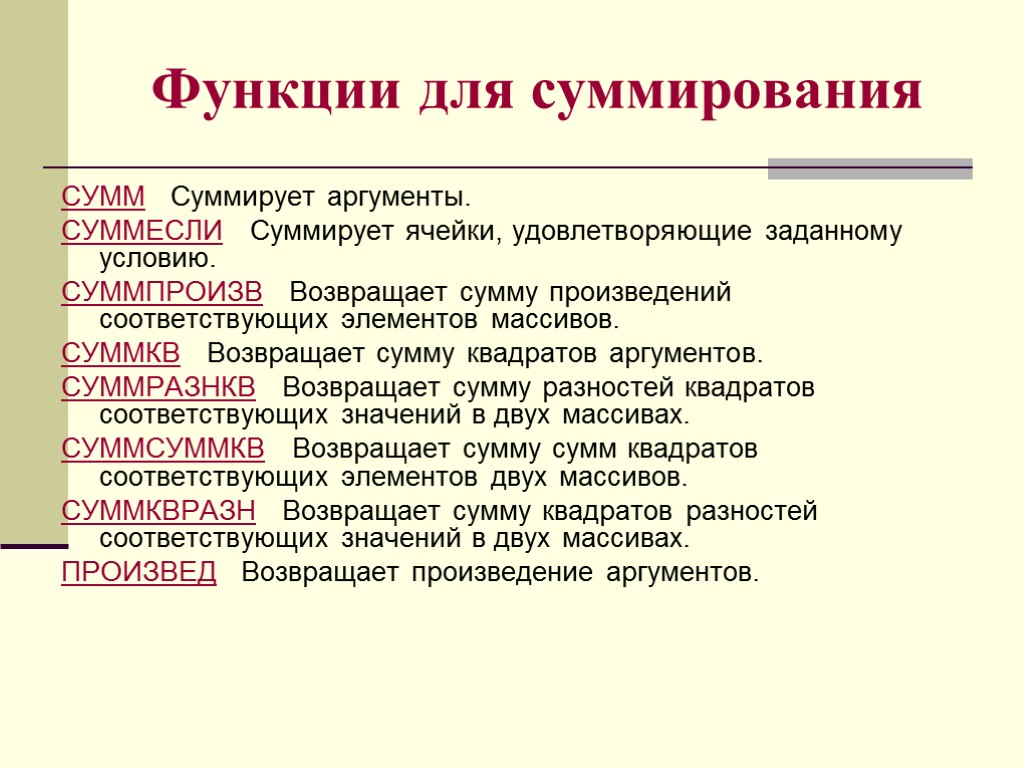 Функции для суммирования

СУММ Суммирует аргументы.

СУММЕСЛИ Суммирует ячейки, удовлетворяющие заданному условию.

СУММПРОИЗВ Возвращает сумму произведений соответствующих элементов массивов.

СУММКВ Возвращает сумму квадратов аргументов.

СУММРАЗНКВ Возвращает сумму разностей квадратов соответствующих значений в двух массивах.

СУММСУММКВ Возвращает сумму сумм квадратов соответствующих элементов двух массивов.

СУММКВРАЗН Возвращает сумму квадратов разностей соответствующих значений в двух массивах.

ПРОИЗВЕД Возвращает произведение аргументов.